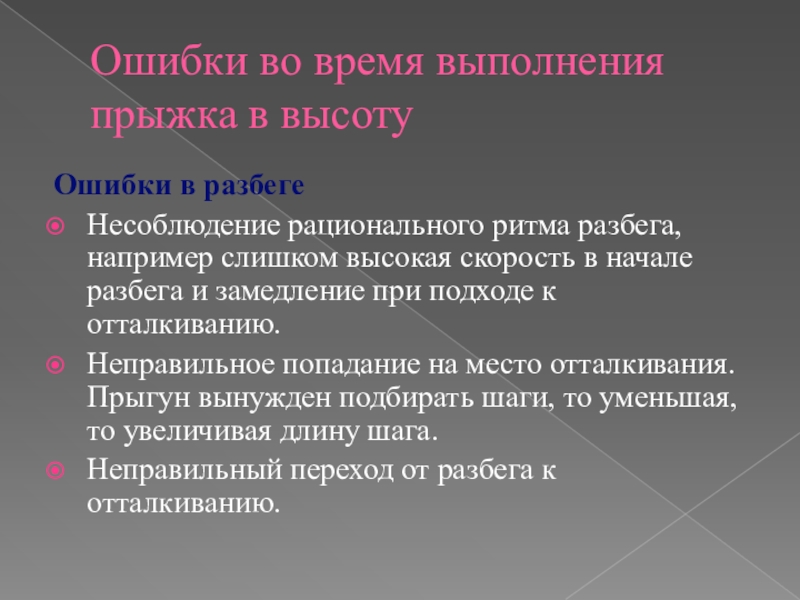 Ошибки во время выполнения прыжка в высоту

Ошибки в разбеге

Несоблюдение рационального ритма разбега, например слишком высокая скорость в начале разбега и замедление при подходе к отталкиванию.

Неправильное попадание на место отталкивания. Прыгун вынужден подбирать шаги, то уменьшая, то увеличивая длину шага.

Неправильный переход от разбега к отталкиванию.